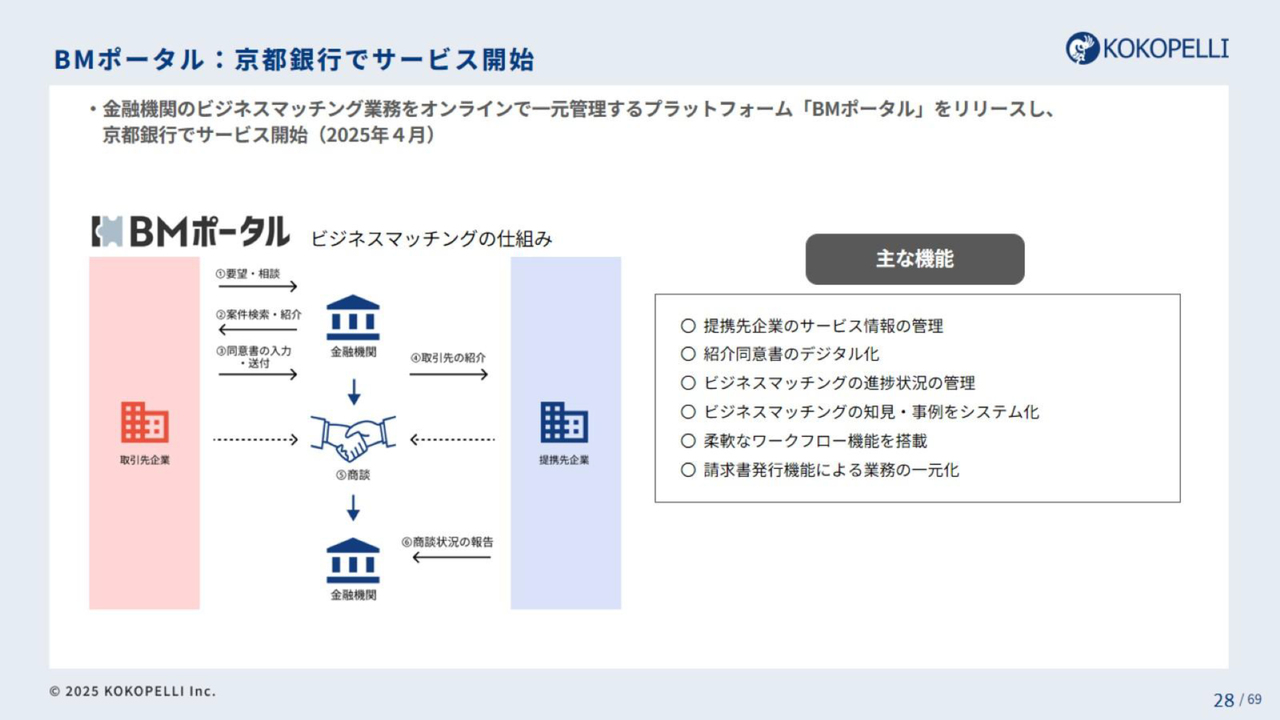 BMポータル：京都銀行でサービス開始

KOKOPELLI

・金融機関のビジネスマッチング業務をオンラインで一元管理するプラットフォーム「BMポータル」をリリースし、京都銀行でサービス開始（2025年４月）

BMポータル ビジネスマッチングの仕組み

①要望・相談

②案件検索・紹介

③同意書の入力・送付

金融機関

④取引先の紹介

取引先企業

⑤商談

提携先企業

⑥商談状況の報告

金融機関

主な機能

○ 提携先企業のサービス情報の管理
○ 紹介同意書のデジタル化
○ ビジネスマッチングの進捗状況の管理
○ ビジネスマッチングの知見・事例をシステム化
○ 柔軟なワークフロー機能を搭載
○ 請求書発行機能による業務の一元化

© 2025 KOKOPELLI Inc.

28 / 69